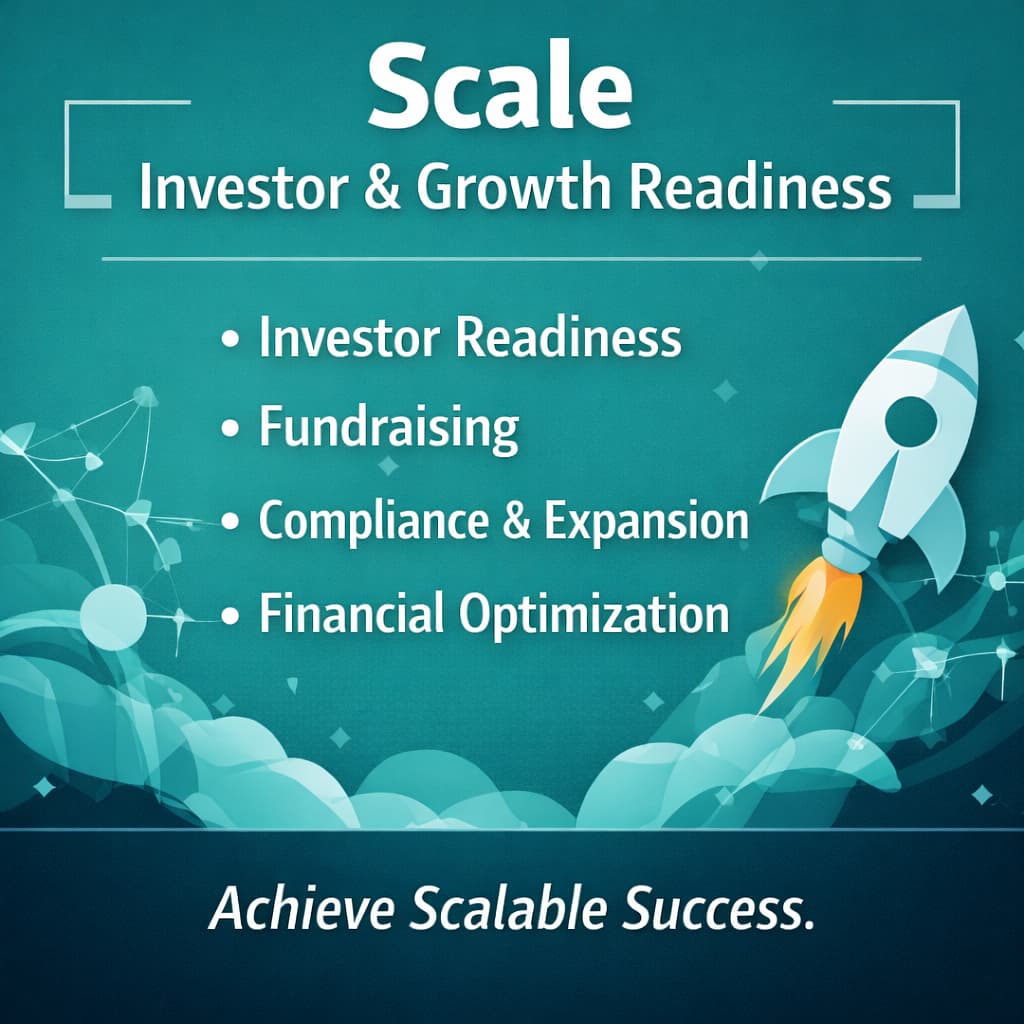 Scale

Investor & Growth Readiness

• Investor Readiness
• Fundraising
• Compliance & Expansion
• Financial Optimization

Achieve Scalable Success.